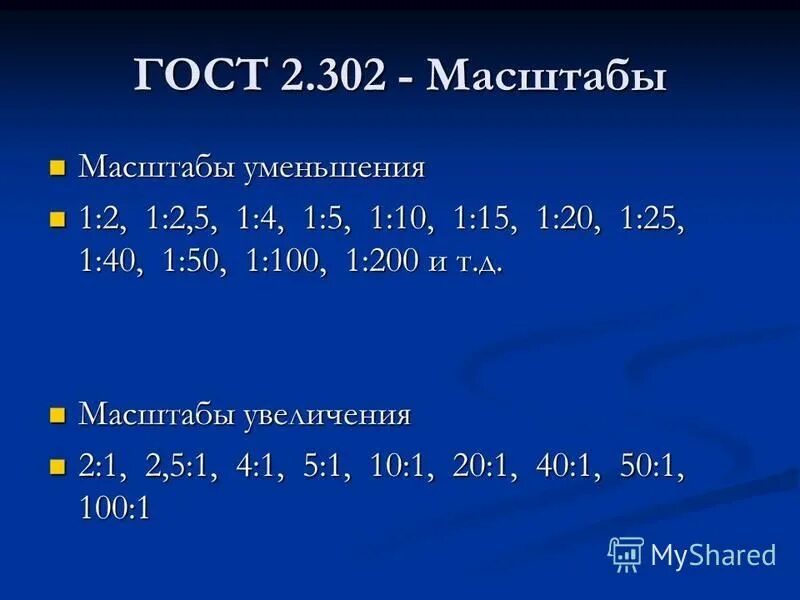 ГОСТ 2.302 - Масштабы

Масштабы уменьшения

1:2, 1:2,5, 1:4, 1:5, 1:10, 1:15, 1:20, 1:25, 1:40, 1:50, 1:100, 1:200 и т.д.

Масштабы увеличения

2:1, 2,5:1, 4:1, 5:1, 10:1, 20:1, 40:1, 50:1, 100:1

MyShared